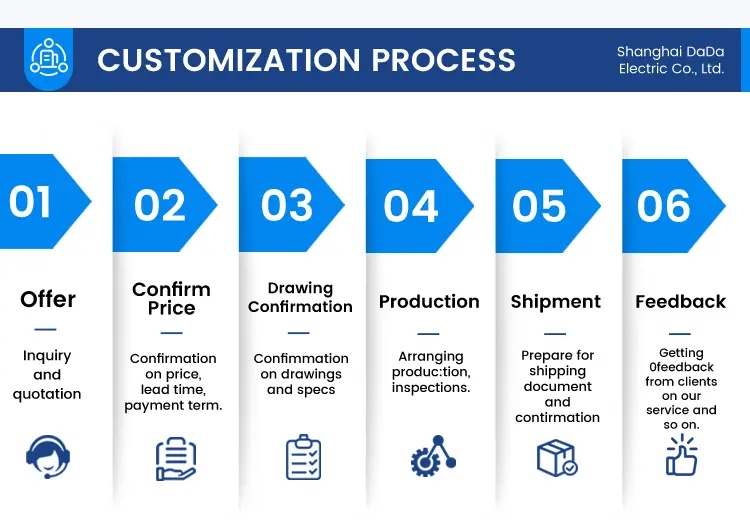 CUSTOMIZATION PROCESS

Shanghai DaDa Electric Co., Ltd.

01

Offer

Inquiry and quotation

02

Confirm Price

Confirmation on price, lead time, payment term.

03

Drawing Confirmation

Confimmation on drawings and specs

04

Production

Arranging produc:tion, inspections.

05

Shipment

Prepare for shipping document and contirmation

06

Feedback

Getting 0feedback from clients on our service and so on.